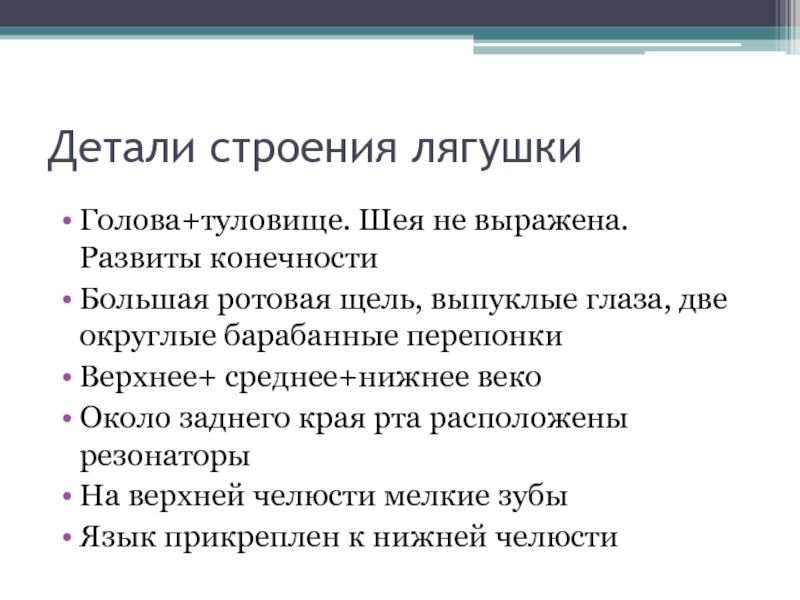 Детали строения лягушки

• Голова+туловище. Шея не выражена. Развиты конечности
• Большая ротовая щель, выпуклые глаза, две округлые барабанные перепонки
• Верхнее+ среднее+нижнее веко
• Около заднего края рта расположены резонаторы
• На верхней челюсти мелкие зубы
• Язык прикреплен к нижней челюсти